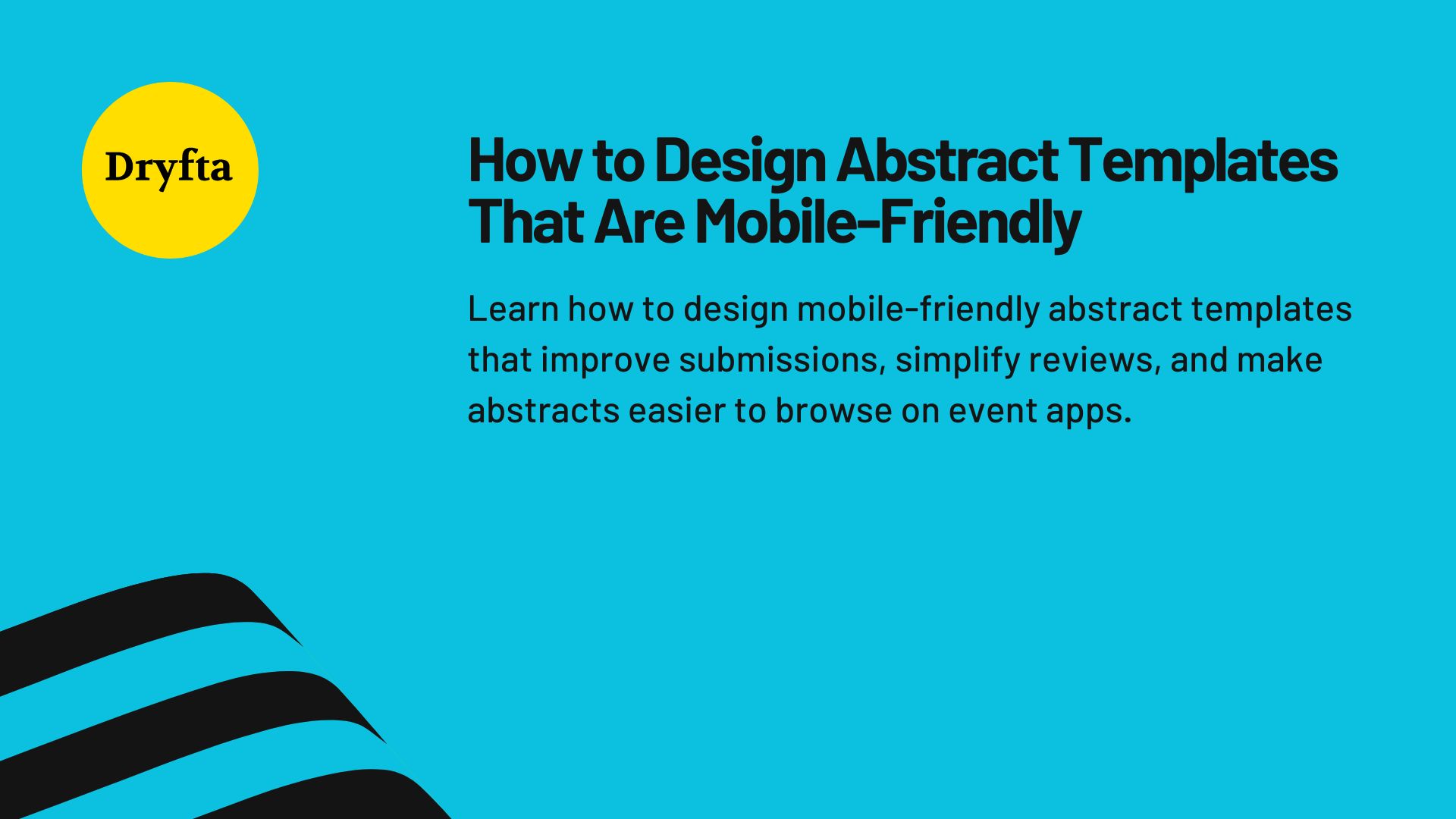 Dryfta

How to Design Abstract Templates That Are Mobile-Friendly

Learn how to design mobile-friendly abstract templates that improve submissions, simplify reviews, and make abstracts easier to browse on event apps.